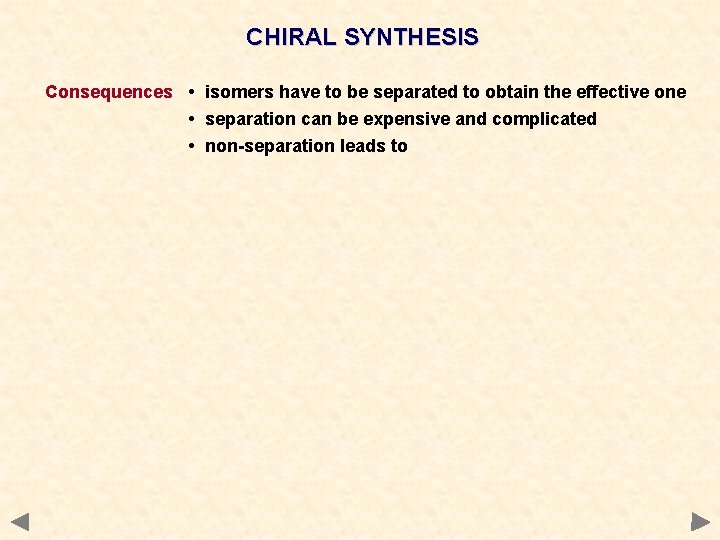 CHIRAL SYNTHESIS

Consequences

• isomers have to be separated to obtain the effective one
• separation can be expensive and complicated
• non-separation leads to